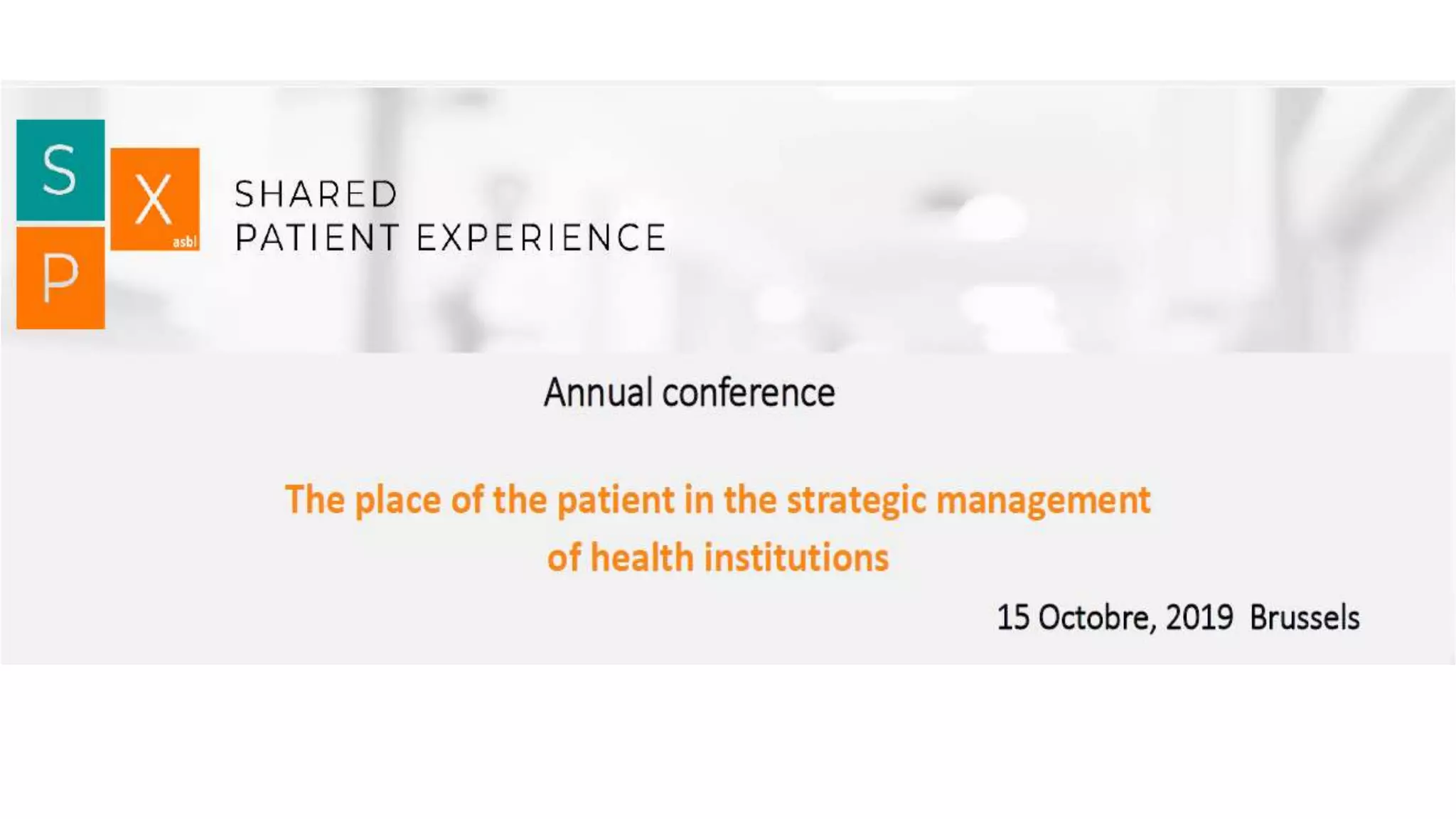 S
X
asbl
P

SHARED
PATIENT EXPERIENCE

Annual conference

The place of the patient in the strategic management of health institutions

15 Octobre, 2019 Brussels